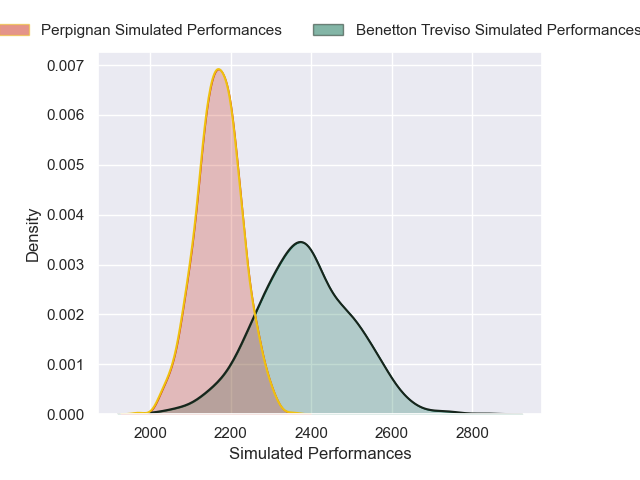 Perpignan Simulated Performances
Benetton Treviso Simulated Performances

0.007
0.006
0.005
0.004
0.003
0.002
0.001
0.000

Density

2000
2200
2400
2600
2800

Simulated Performances